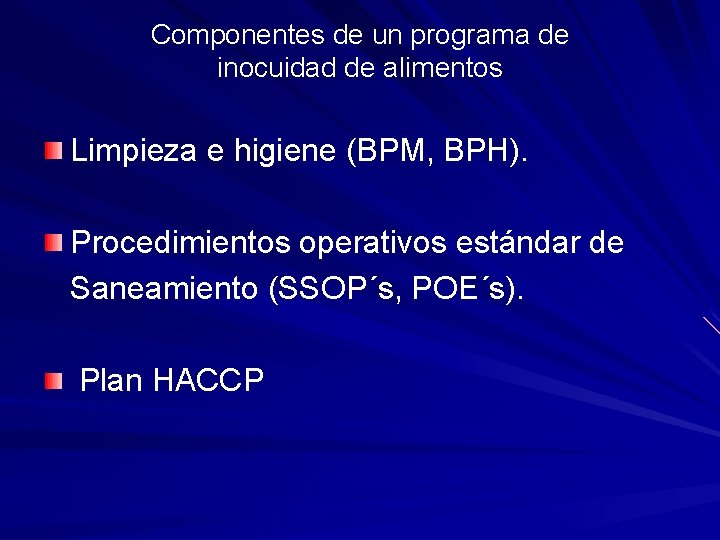 Componentes de un programa de inocuidad de alimentos

Limpieza e higiene (BPM, BPH).

Procedimientos operativos estándar de Saneamiento (SSOP´s, POE´s).

Plan HACCP